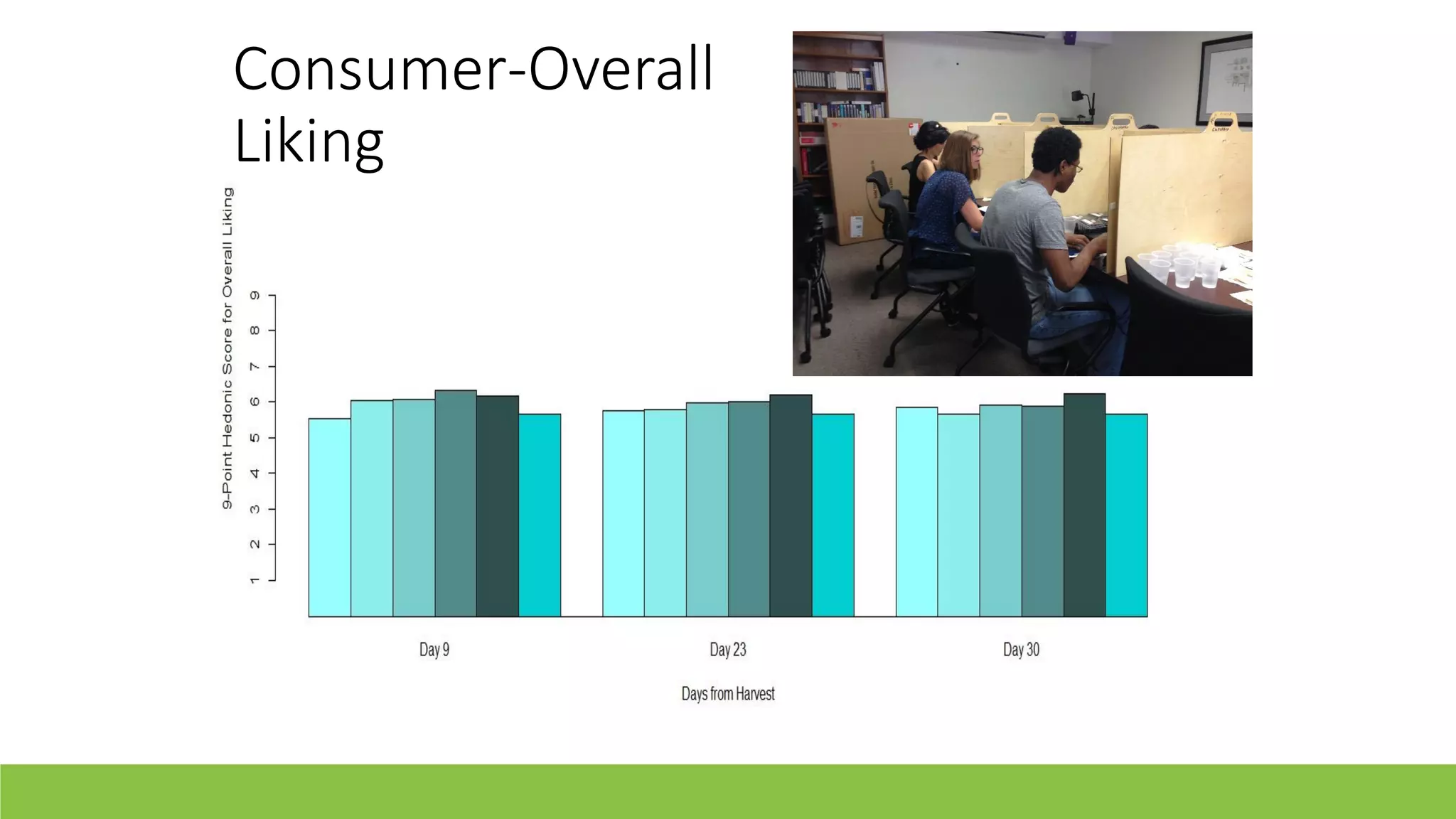 Consumer-Overall Liking

9-Point Hedonic Score for Overall Liking

9
8
7
6
5
4
3
2
1

Day 9
Day 23
Day 30

Days from Harvest